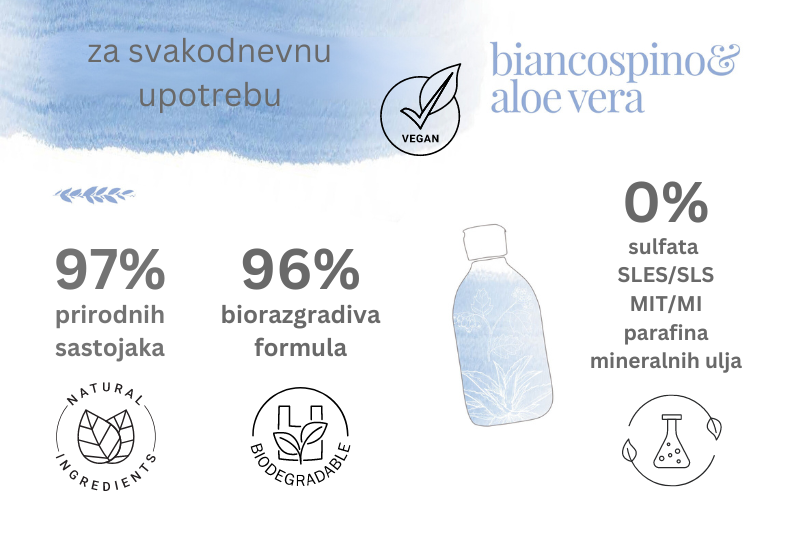 za svakodnevnu upotrebu

VEGAN

biancospino& aloe vera

97%
prirodnih sastojaka

NATURAL INGREDIENTS

96%
biorazgradiva formula

BIODEGRADABLE

0%
sulfata
SLES/SLS
MIT/MI
parafina
mineralnih ulja